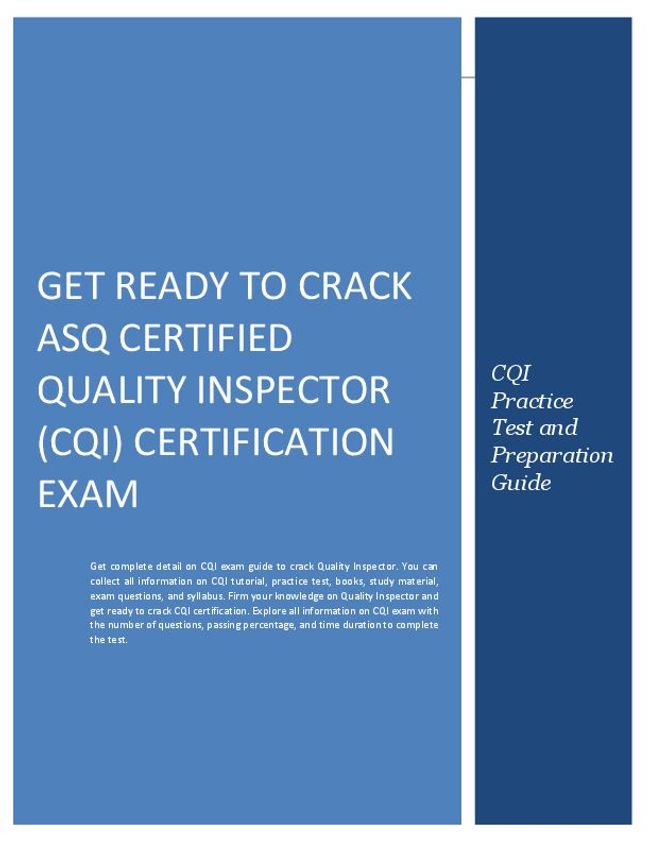 GET READY TO CRACK ASQ CERTIFIED QUALITY INSPECTOR (CQI) CERTIFICATION EXAM

Get complete detail on CQI exam guide to crack Quality Inspector. You can collect all information on CQI tutorial, practice test, books, study material, exam questions, and syllabus. Firm your knowledge on Quality Inspector and get ready to crack CQI certification. Explore all information on CQI exam with the number of questions, passing percentage, and time duration to complete the test.

CQI Practice Test and Preparation Guide